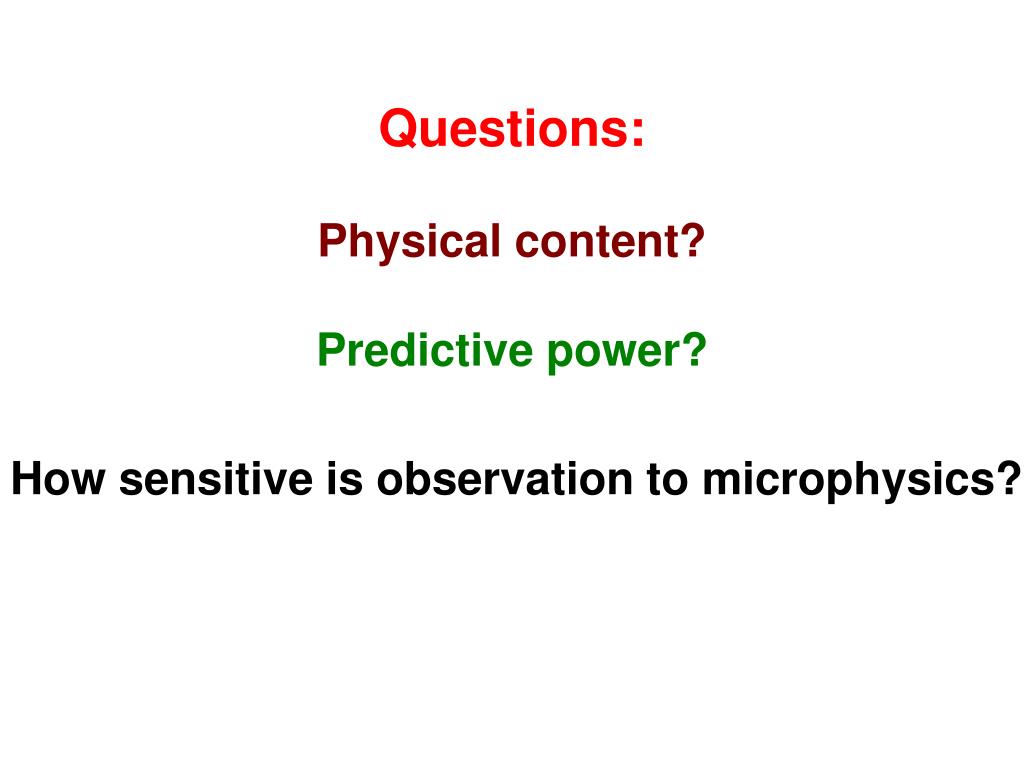 Questions:

Physical content?

Predictive power?

How sensitive is observation to microphysics?